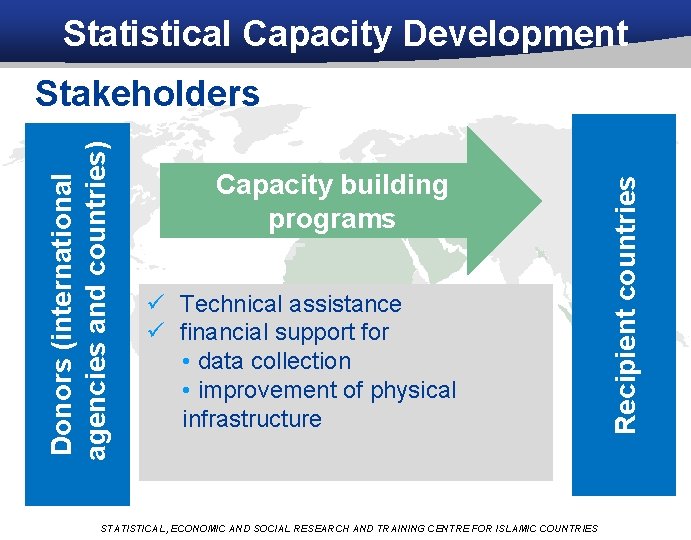 Statistical Capacity Development

Stakeholders

Donors (international agencies and countries)

Capacity building programs

✓ Technical assistance
✓ financial support for
• data collection
• improvement of physical infrastructure

Recipient countries

STATISTICAL, ECONOMIC AND SOCIAL RESEARCH AND TRAINING CENTRE FOR ISLAMIC COUNTRIES